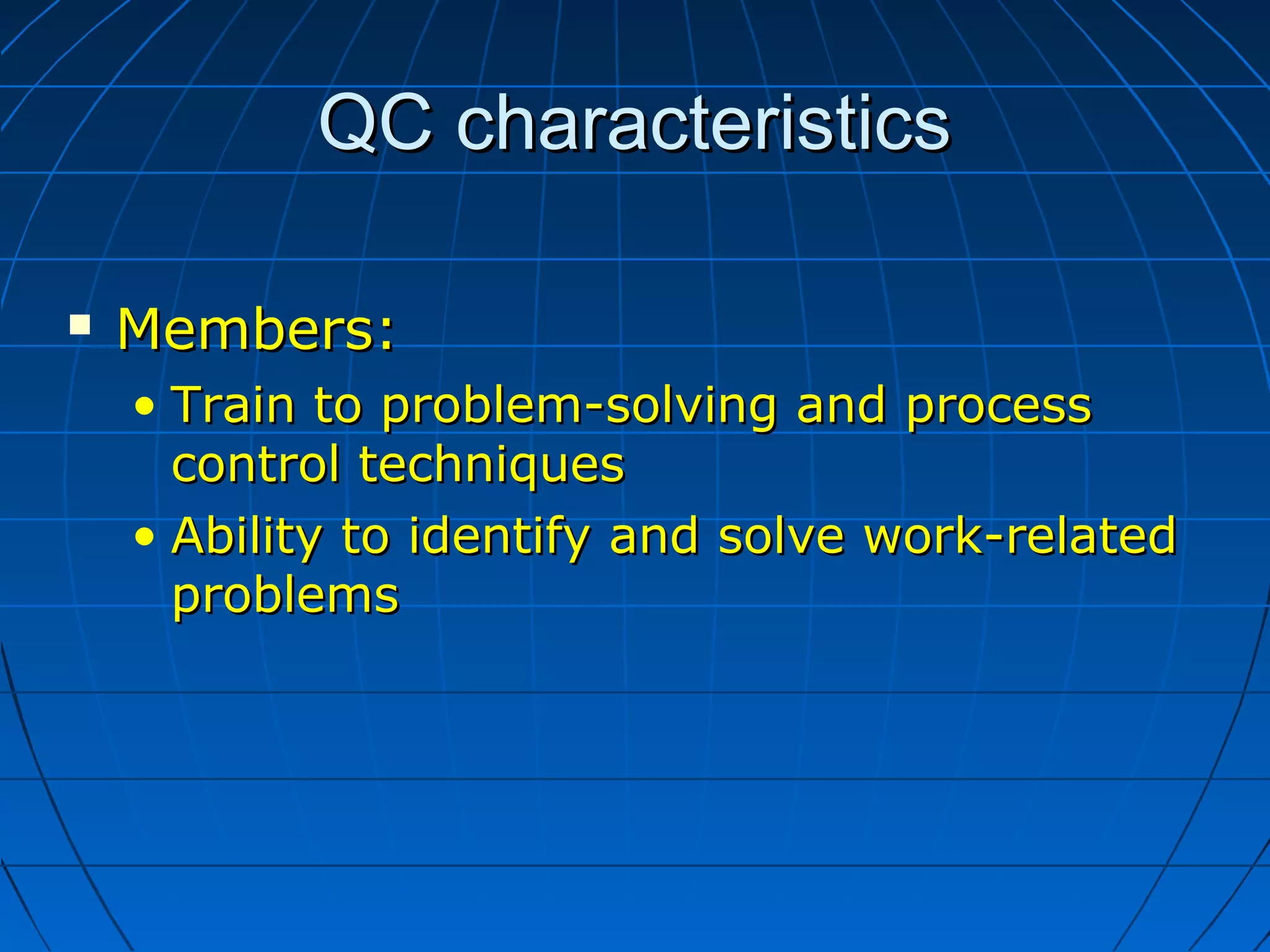 QC characteristics

▪ Members:
• Train to problem-solving and process control techniques
• Ability to identify and solve work-related problems